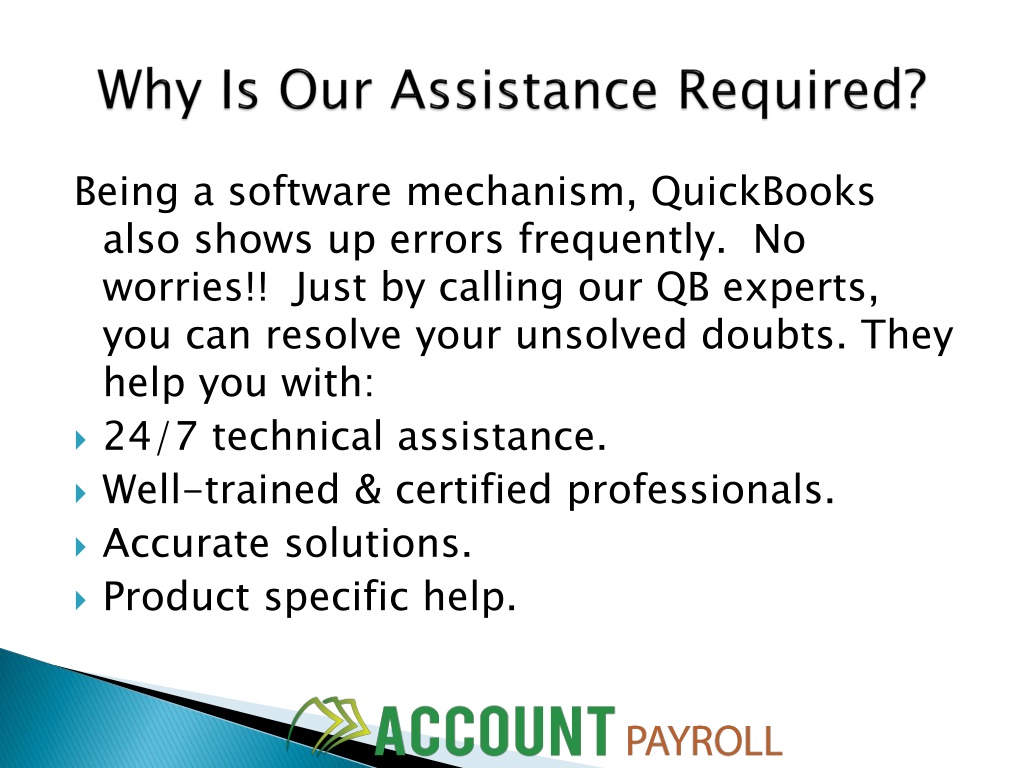 Why Is Our Assistance Required?

Being a software mechanism, QuickBooks also shows up errors frequently. No worries!! Just by calling our QB experts, you can resolve your unsolved doubts. They help you with:

24/7 technical assistance.
Well-trained & certified professionals.
Accurate solutions.
Product specific help.

ACCOUNT PAYROLL